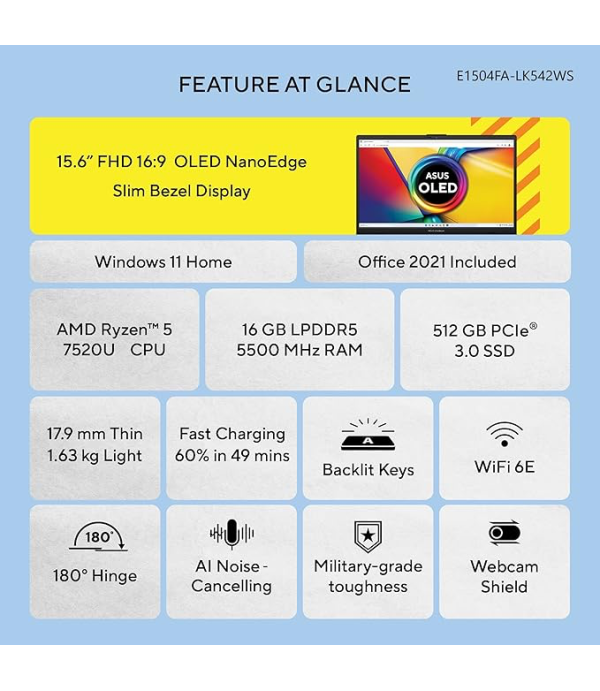 FEATURE AT GLANCE

E1504FA-LK542WS

15.6" FHD 16:9 OLED NanoEdge Slim Bezel Display

ASUS OLED

Windows 11 Home

Office 2021 Included

AMD Ryzen™ 5 7520U CPU

16 GB LPDDR5 5500 MHz RAM

512 GB PCIe® 3.0 SSD

17.9 mm Thin 1.63 kg Light

Fast Charging 60% in 49 mins

A

Backlit Keys

WiFi 6E

180°

180° Hinge

AI Noise - Cancelling

Military-grade toughness

Webcam Shield